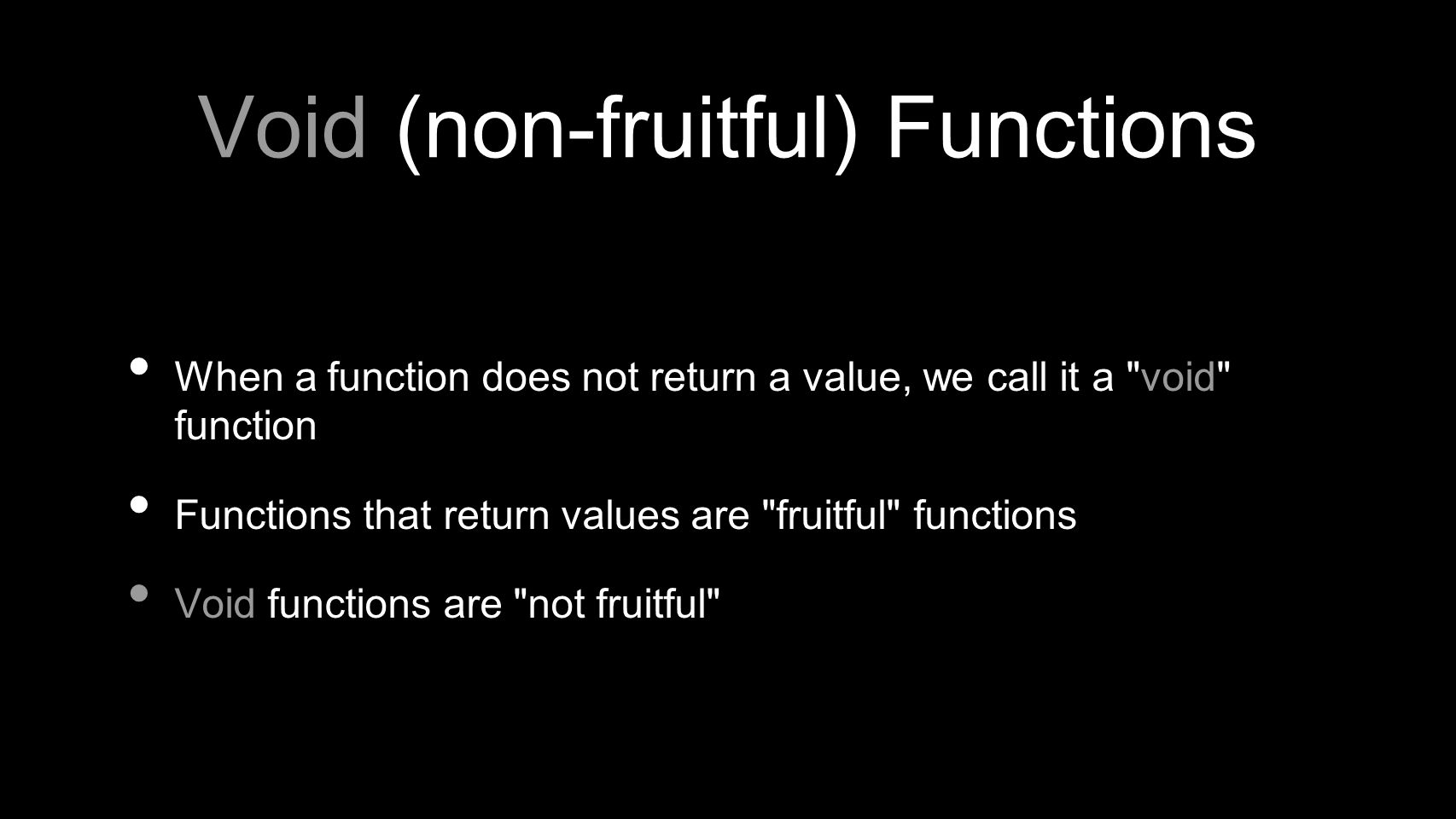 Void (non-fruitful) Functions

• When a function does not return a value, we call it a "void" function

• Functions that return values are "fruitful" functions

• Void functions are "not fruitful"